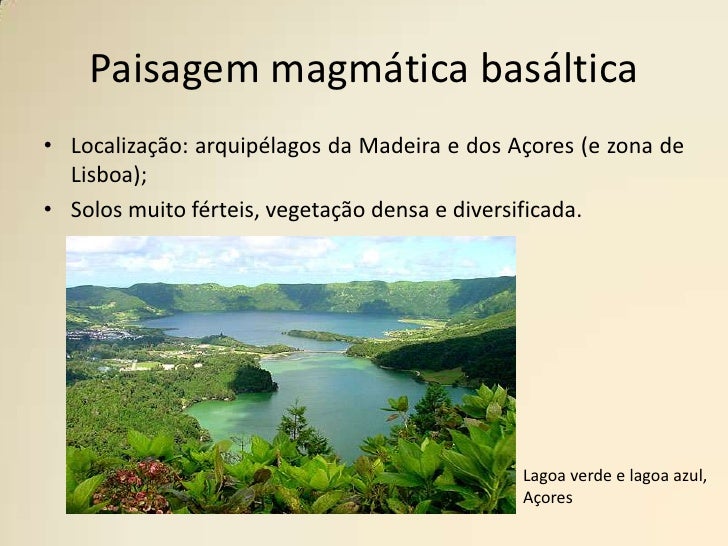 Paisagem magmática basáltica

• Localização: arquipélagos da Madeira e dos Açores (e zona de Lisboa);
• Solos muito férteis, vegetação densa e diversificada.

Lagoa verde e lagoa azul, Açores